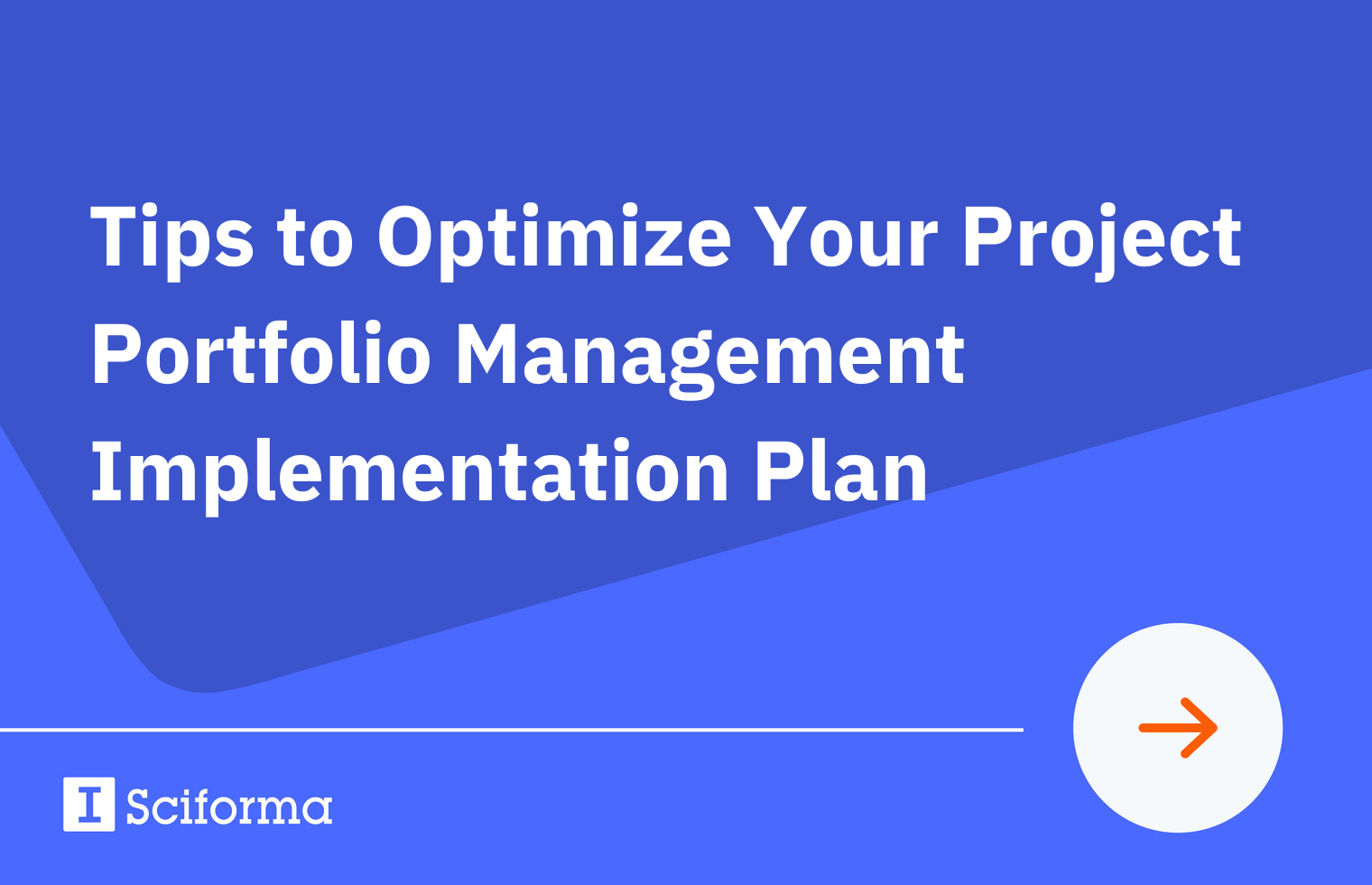 Tips to Optimize Your Project Portfolio Management Implementation Plan

Sciforma